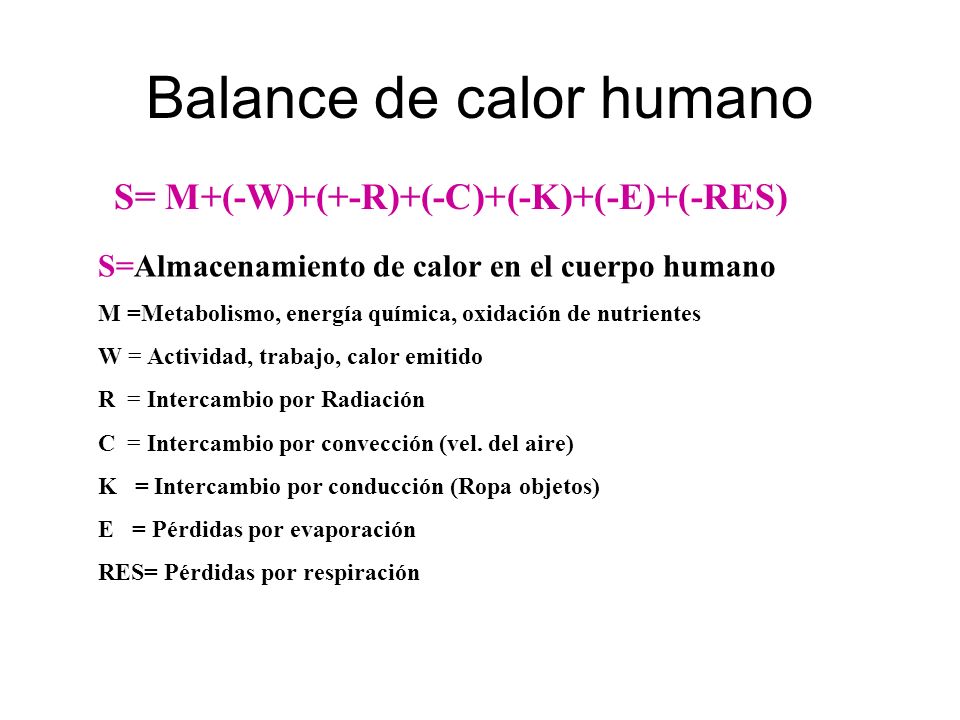 Balance de calor humano

S= M+(-W)+(+-R)+(-C)+(-K)+(-E)+(-RES)

S=Almacenamiento de calor en el cuerpo humano

M =Metabolismo, energía química, oxidación de nutrientes

W = Actividad, trabajo, calor emitido

R = Intercambio por Radiación

C = Intercambio por convección (vel. del aire)

K = Intercambio por conducción (Ropa objetos)

E = Pérdidas por evaporación

RES= Pérdidas por respiración